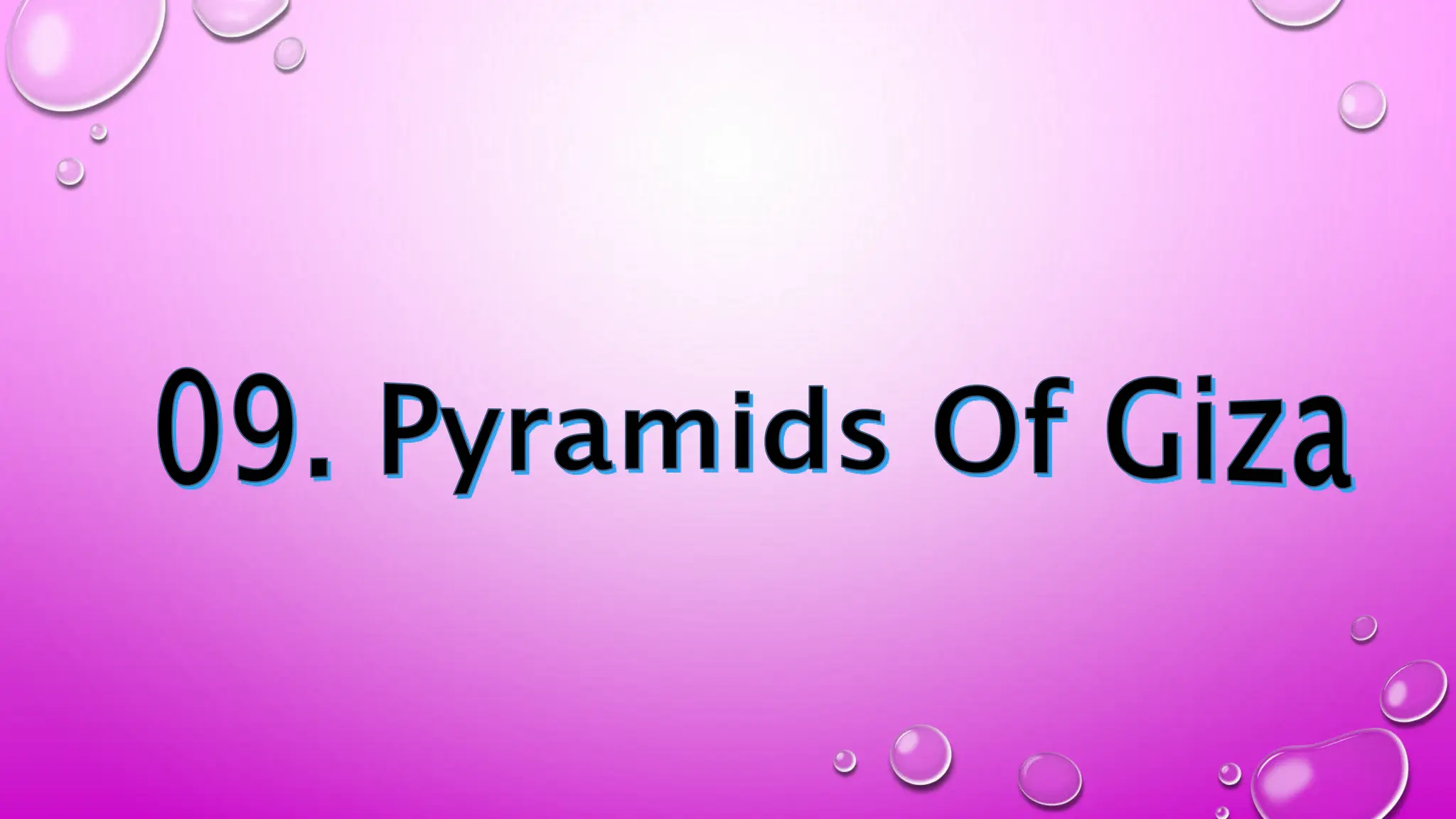 09. Pyramids Of Giza